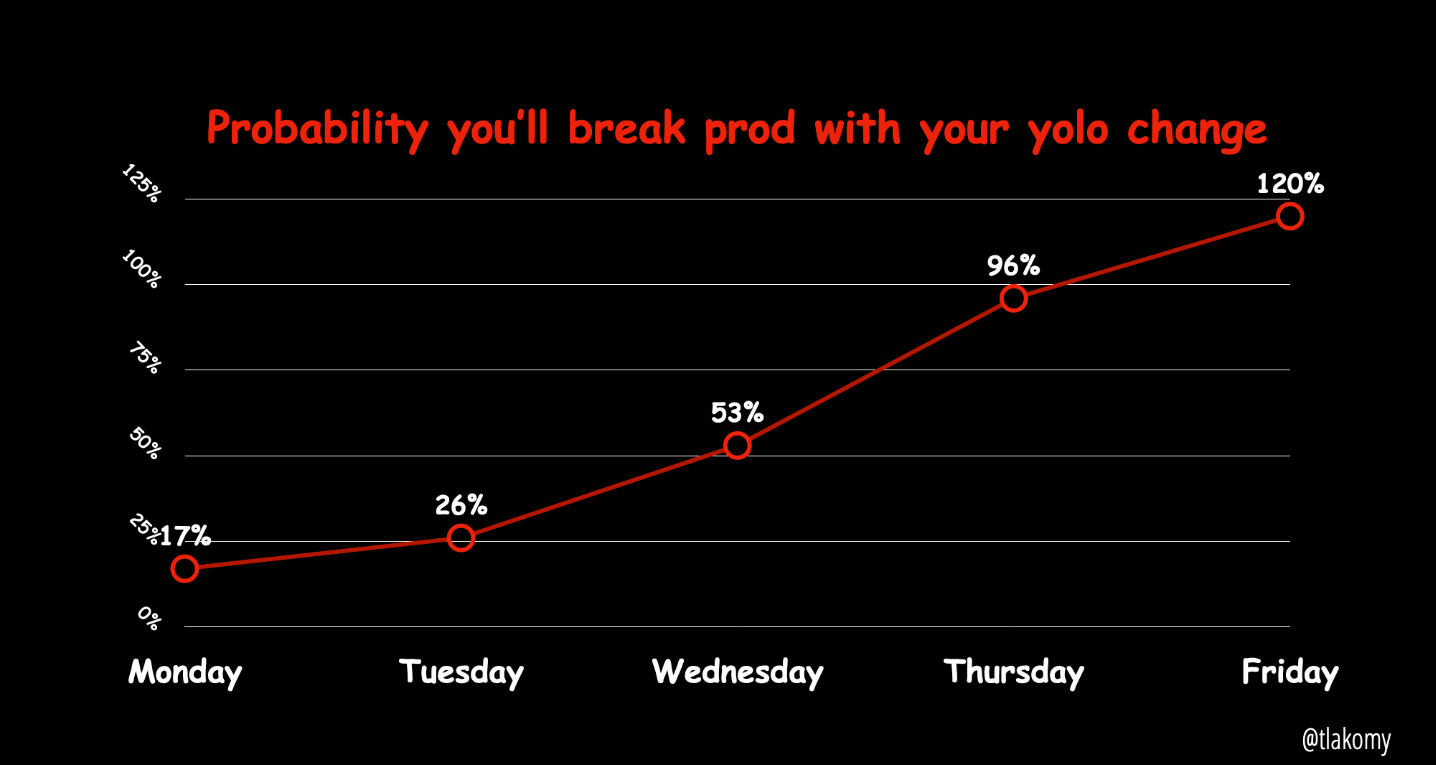 Probability you'll break prod with your yolo change

125%
100%
75%
50%
25%
0%

17%
26%
53%
96%
120%

Monday
Tuesday
Wednesday
Thursday
Friday

@tlakomy